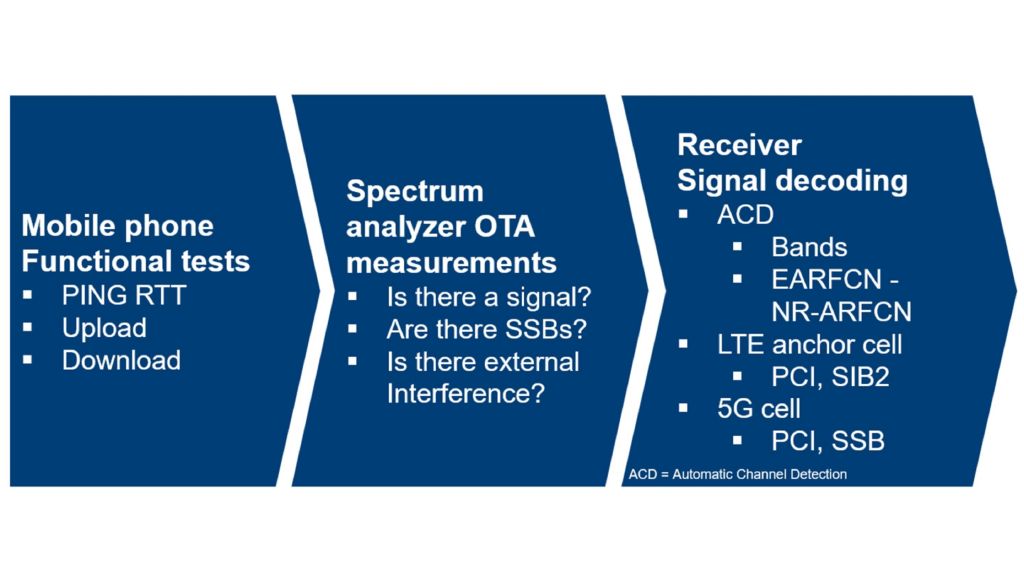 Mobile phone Functional tests
▪ PING RTT
▪ Upload
▪ Download

Spectrum analyzer OTA measurements
▪ Is there a signal?
▪ Are there SSBs?
▪ Is there external Interference?

Receiver Signal decoding
▪ ACD
 ▪ Bands
 ▪ EARFCN - NR-ARFCN
▪ LTE anchor cell
 ▪ PCI, SIB2
▪ 5G cell
 ▪ PCI, SSB

ACD = Automatic Channel Detection